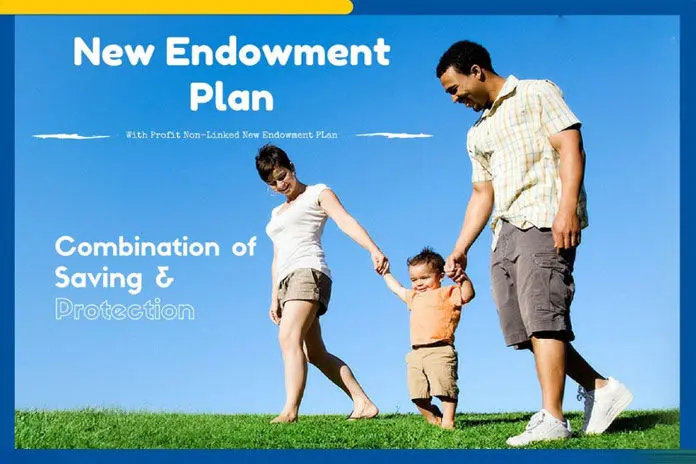 New Endowment Plan

With Profit Non-Linked New Endowment PLan

Combination of Saving &
Protection